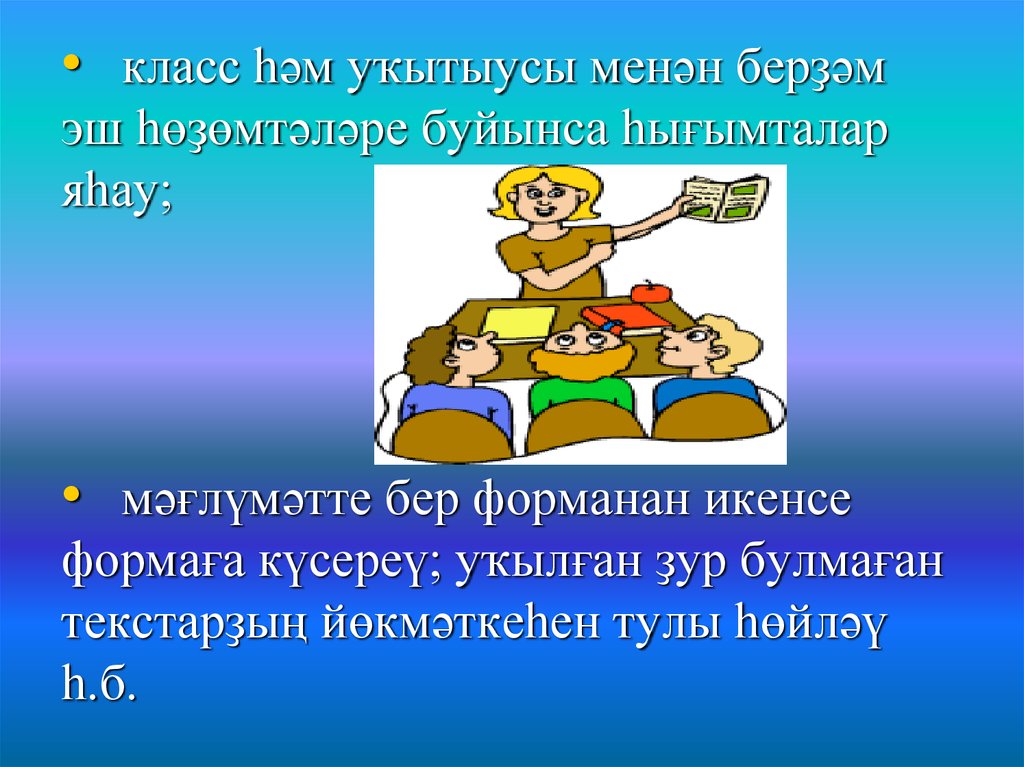 • класс һәм уҡытыусы менән берҙәм эш һөҙөмтәләре буйынса һығымталар яһау;

• мәғлүмәтте бер форманан икенсе формаға күсереү; уҡылған ҙур булмаған текстарҙың йөкмәткеһен тулы һөйләү һ.б.